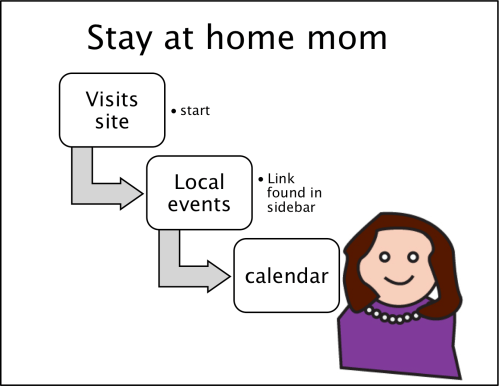 Stay at home mom

Visits site

• start

Local events

• Link found in sidebar

calendar